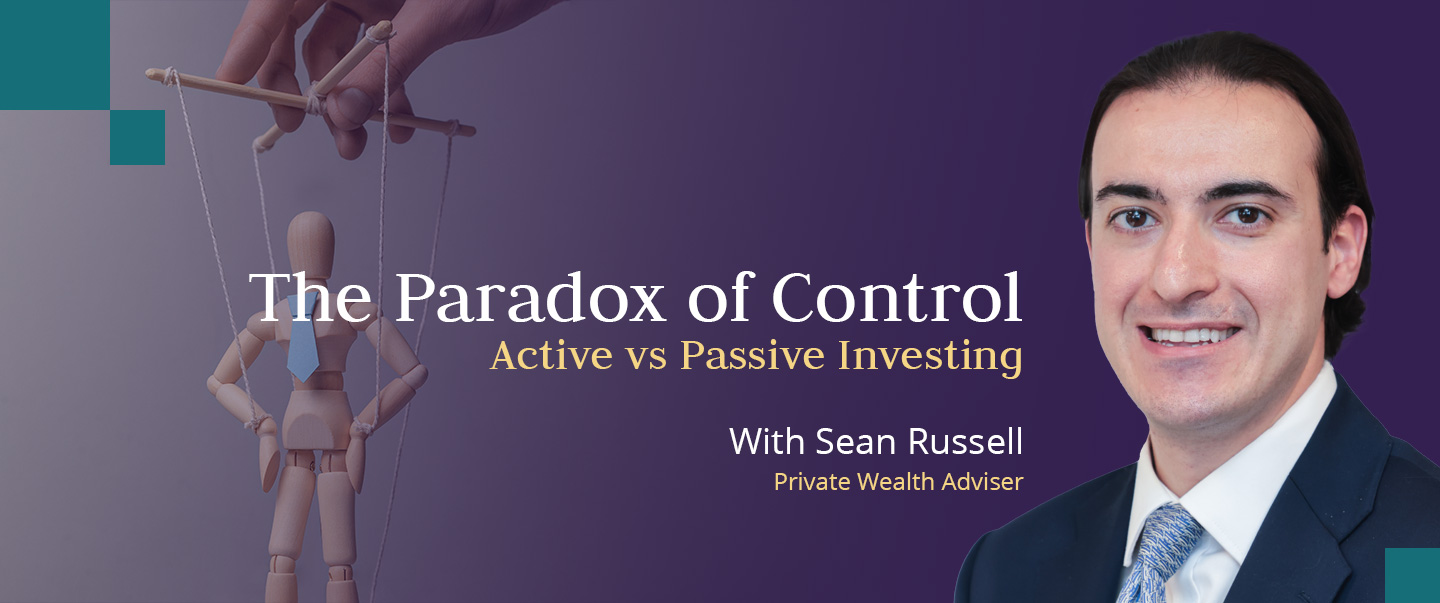 The Paradox of Control
Active vs Passive Investing

With Sean Russell
Private Wealth Adviser